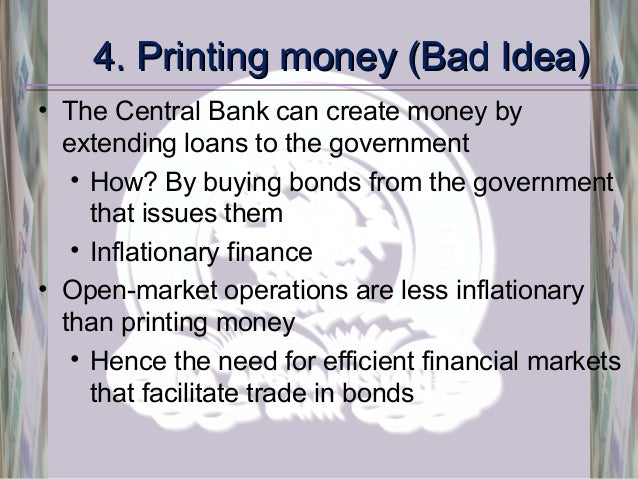 4. Printing money (Bad Idea)

• The Central Bank can create money by extending loans to the government
• How? By buying bonds from the government that issues them
• Inflationary finance
• Open-market operations are less inflationary than printing money
• Hence the need for efficient financial markets that facilitate trade in bonds